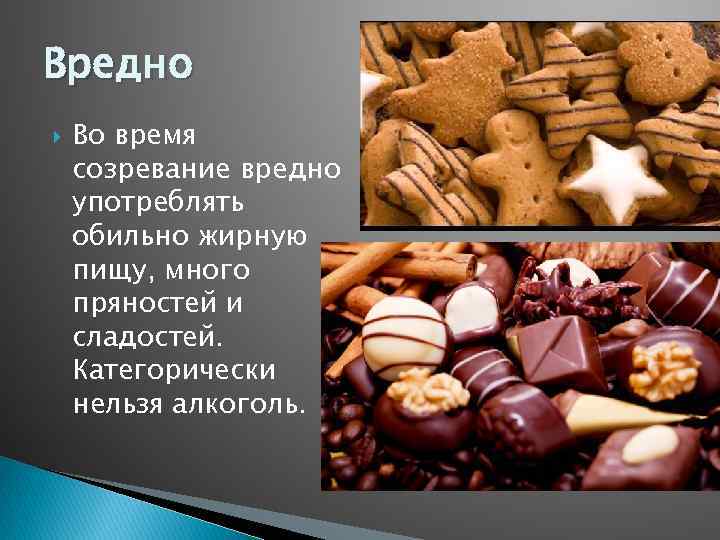 Вредно

Во время созревание вредно употреблять обильно жирную пищу, много пряностей и сладостей. Категорически нельзя алкоголь.